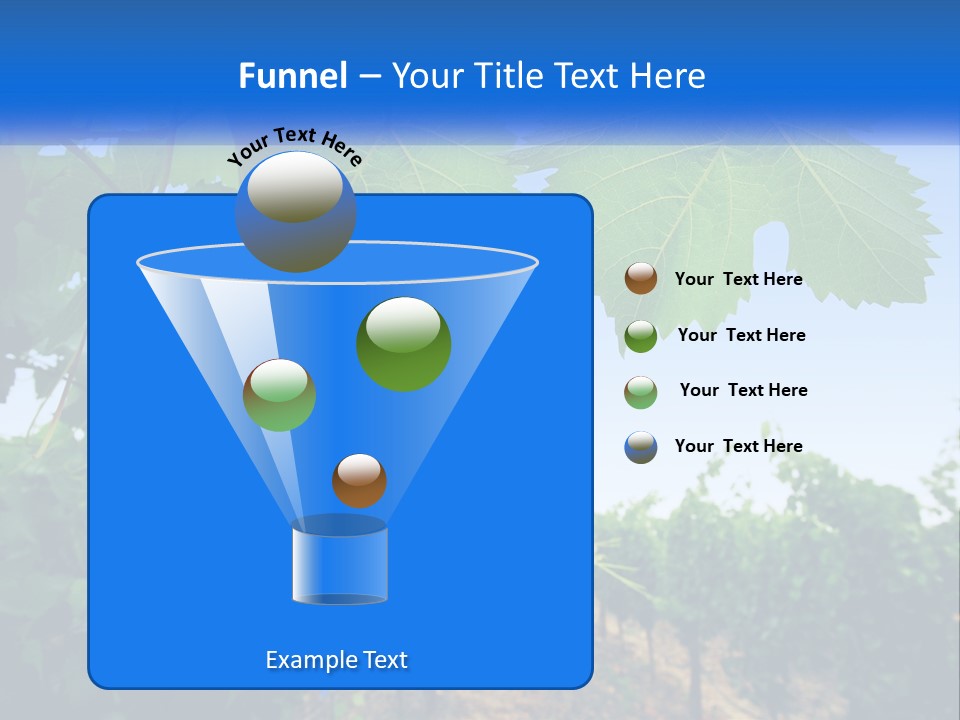 Funnel – Your Title Text Here

Your Text Here

Your Text Here

Your Text Here

Your Text Here

Your Text Here

Example Text